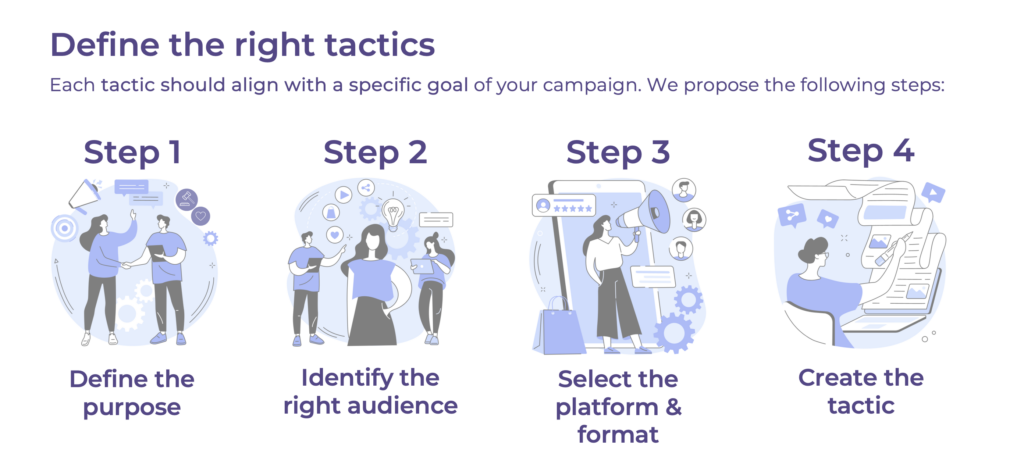 Define the right tactics

Each tactic should align with a specific goal of your campaign. We propose the following steps:

Step 1

Define the purpose

Step 2

Identify the right audience

Step 3

Select the platform & format

Step 4

Create the tactic